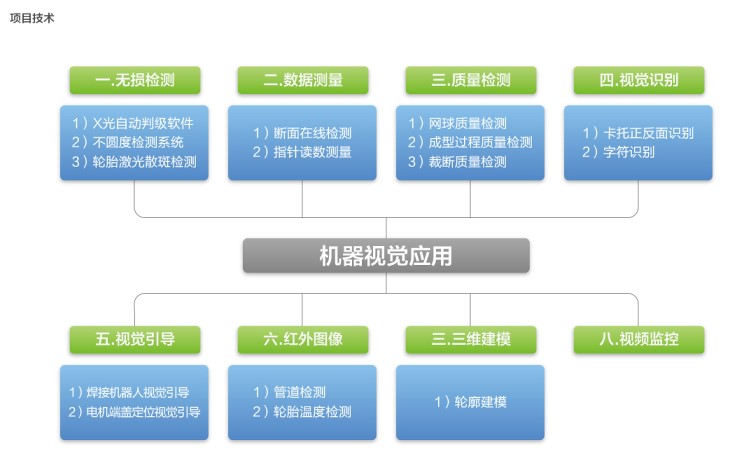 项目技术

一.无损检测

1）X光自动判级软件
2）不圆度检测系统
3）轮胎激光散斑检测

二.数据测量

1）断面在线检测
2）指针读数测量

三.质量检测

1）网球质量检测
2）成型过程质量检测
3）裁断质量检测

四.视觉识别

1）卡托正反面识别
2）字符识别

机器视觉应用

五.视觉引导

1）焊接机器人视觉引导
2）电机端盖定位视觉引导

六.红外图像

1）管道检测
2）轮胎温度检测

三.三维建模

1）轮廓建模

八.视频监控